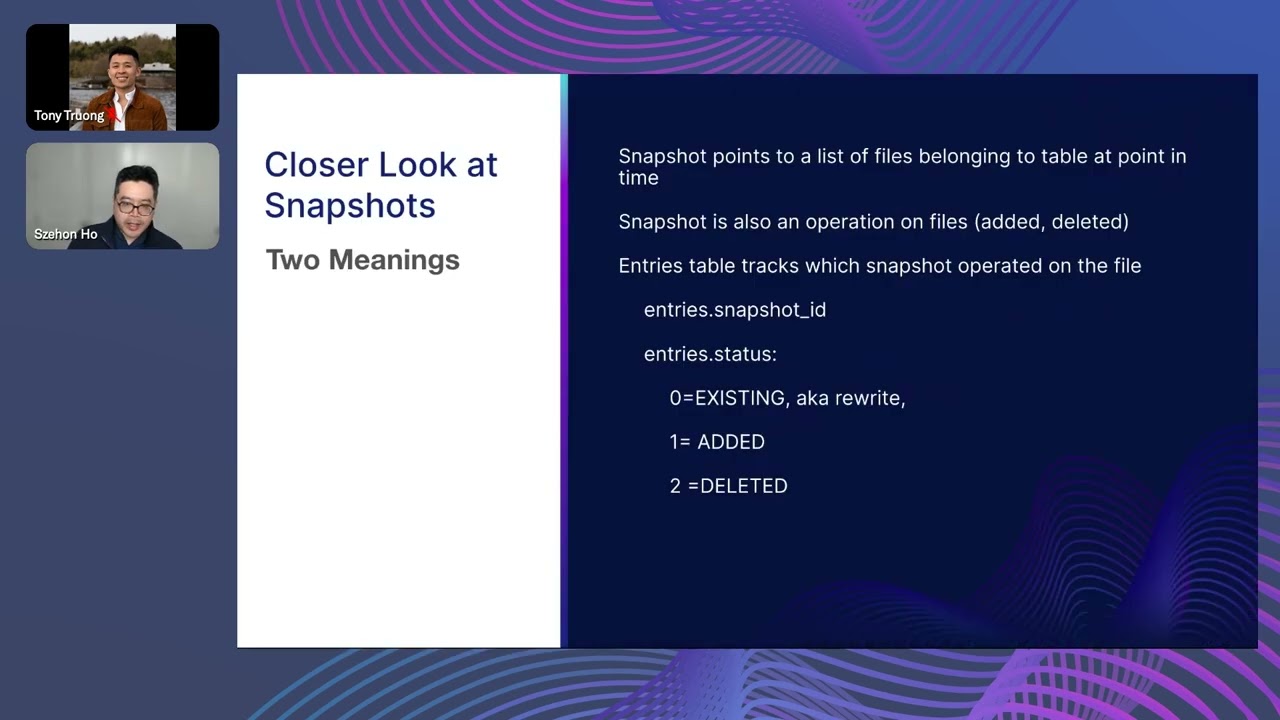 Tony Truong

Szehon Ho

Closer Look at Snapshots

Two Meanings

Snapshot points to a list of files belonging to table at point in time

Snapshot is also an operation on files (added, deleted)

Entries table tracks which snapshot operated on the file

entries.snapshot_id

entries.status:

0=EXISTING, aka rewrite,

1= ADDED

2 =DELETED